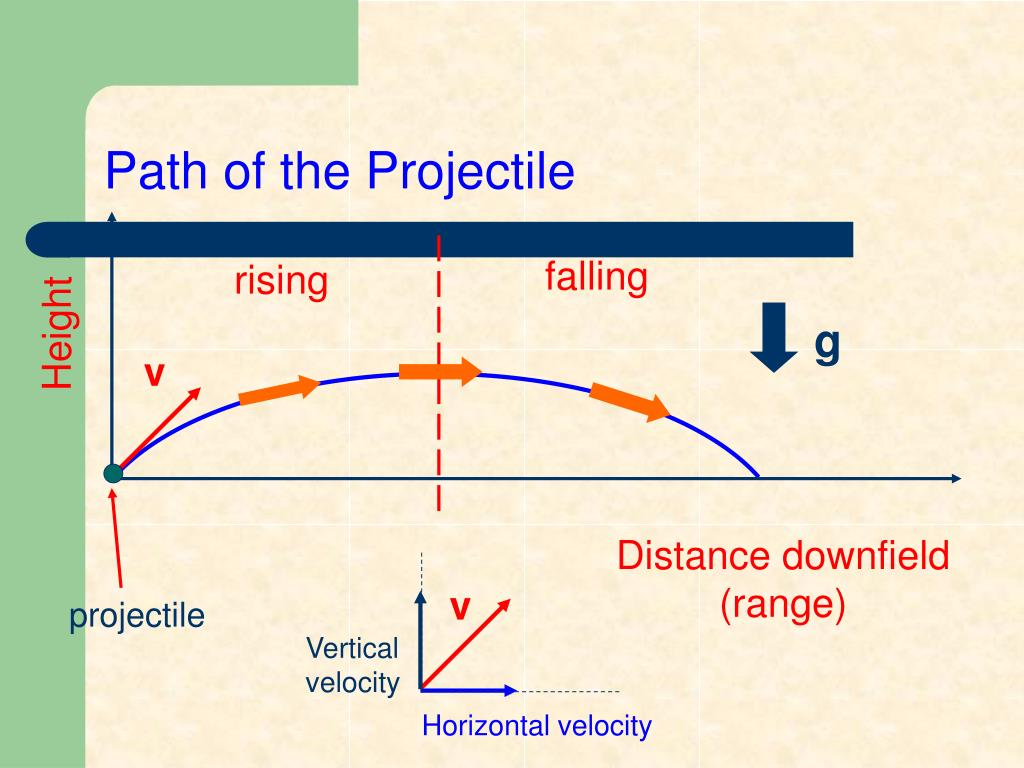 Path of the Projectile

Height

rising

falling

g

v

Distance downfield (range)

projectile

v

Vertical velocity

Horizontal velocity